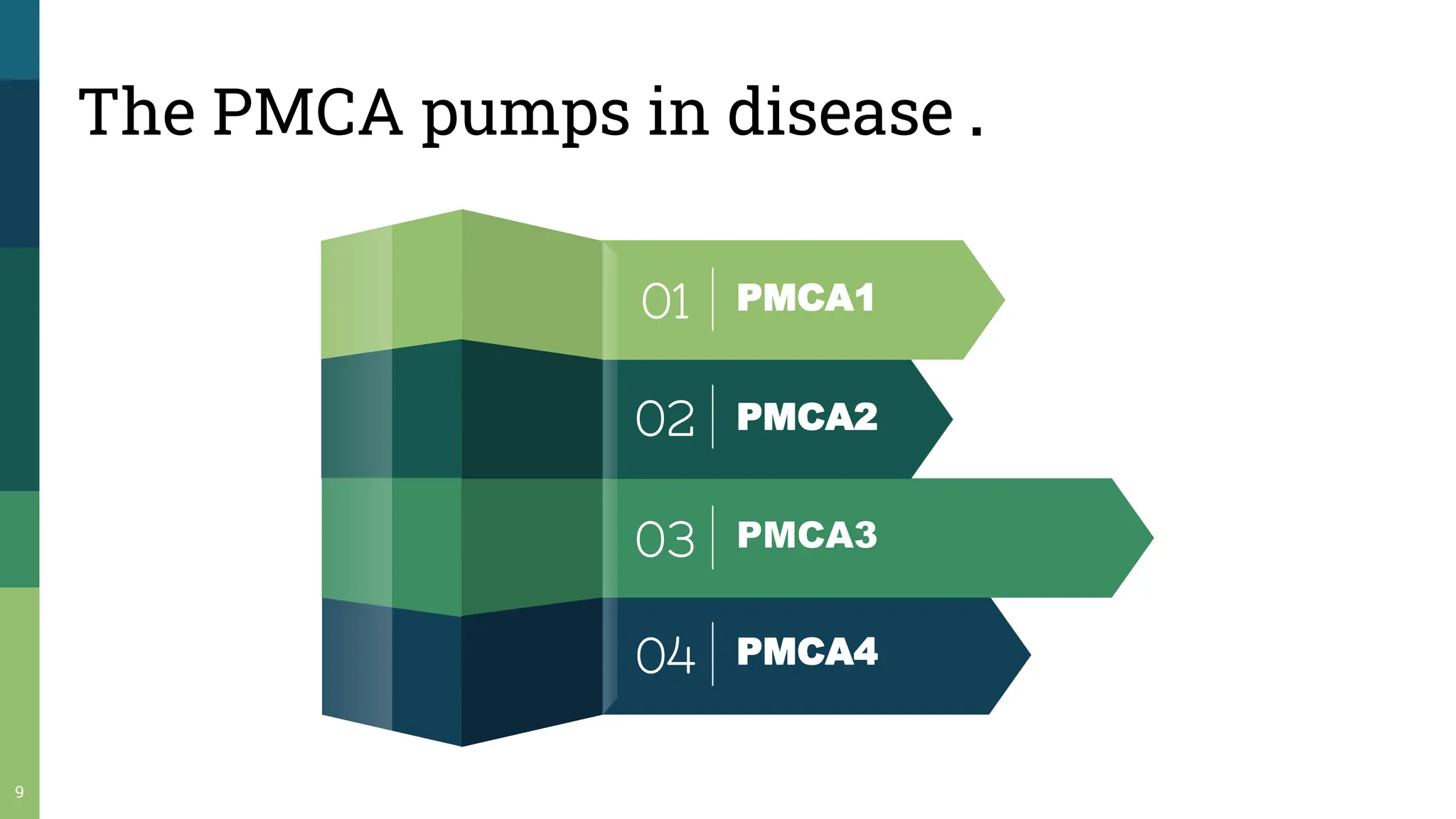 The PMCA pumps in disease .

01 PMCA1

02 PMCA2

03 PMCA3

04 PMCA4

9